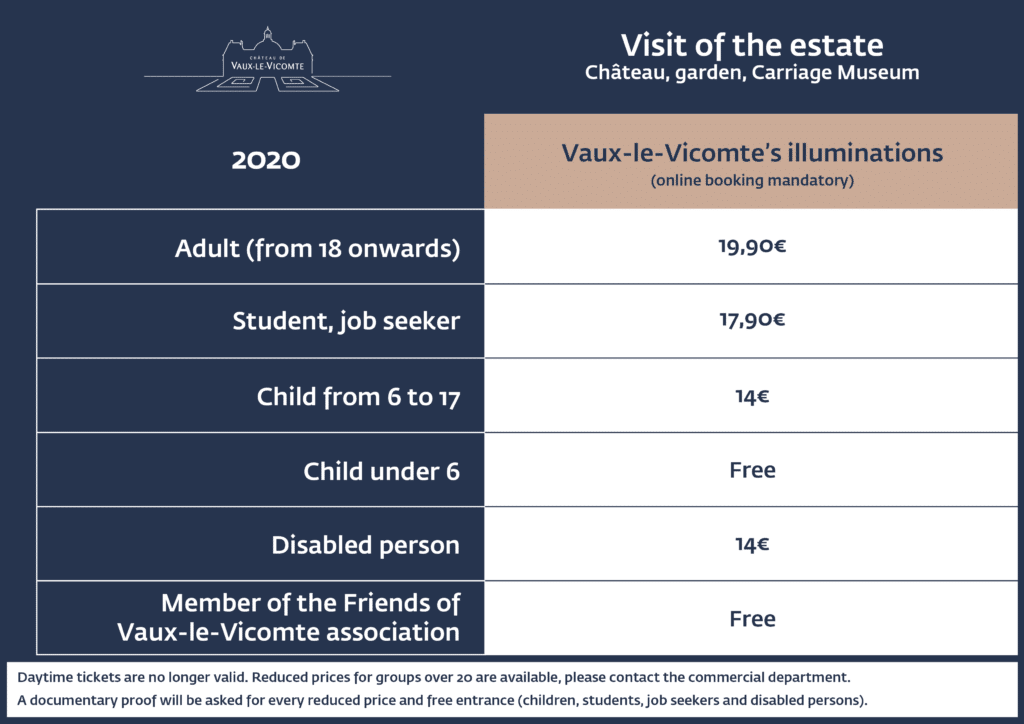 CHÂTEAU DE
VAUX-LE-VICOMTE

Visit of the estate
Château, garden, Carriage Museum

| 2020 | Vaux-le-Vicomte's illuminations (online booking mandatory) |
|---|---|
| Adult (from 18 onwards) | 19,90€ |
| Student, job seeker | 17,90€ |
| Child from 6 to 17 | 14€ |
| Child under 6 | Free |
| Disabled person | 14€ |
| Member of the Friends of Vaux-le-Vicomte association | Free |

Daytime tickets are no longer valid. Reduced prices for groups over 20 are available, please contact the commercial department.
A documentary proof will be asked for every reduced price and free entrance (children, students, job seekers and disabled persons).